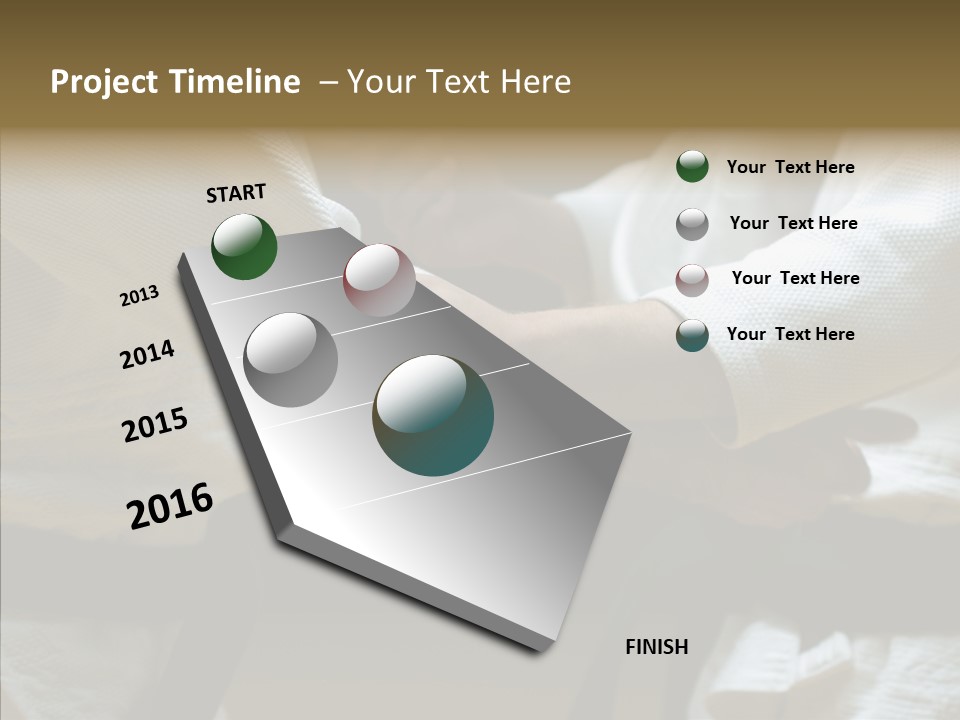 Project Timeline – Your Text Here

START

2013

2014

2015

2016

FINISH

Your Text Here

Your Text Here

Your Text Here

Your Text Here